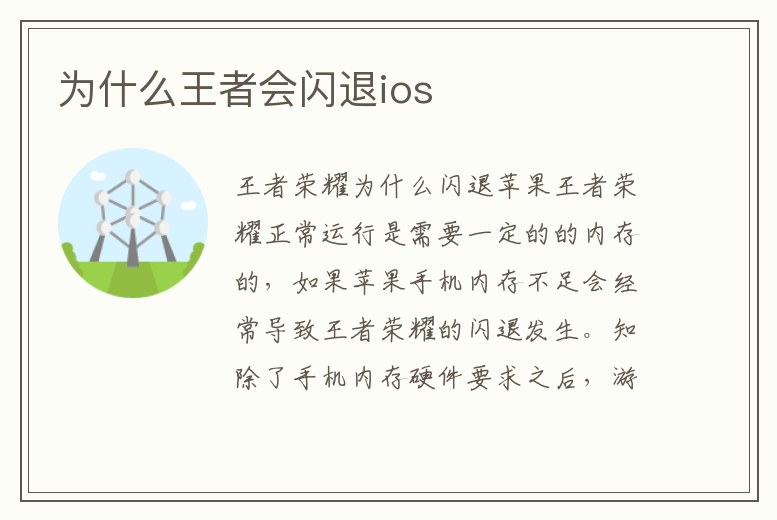 为什么王者会闪退ios

王者荣耀为什么闪退苹果王者荣耀正常运行是需要一定的的内存的，如果苹果手机内存不足会经常导致王者荣耀的闪退发生。知除了手机内存硬件要求之后，游